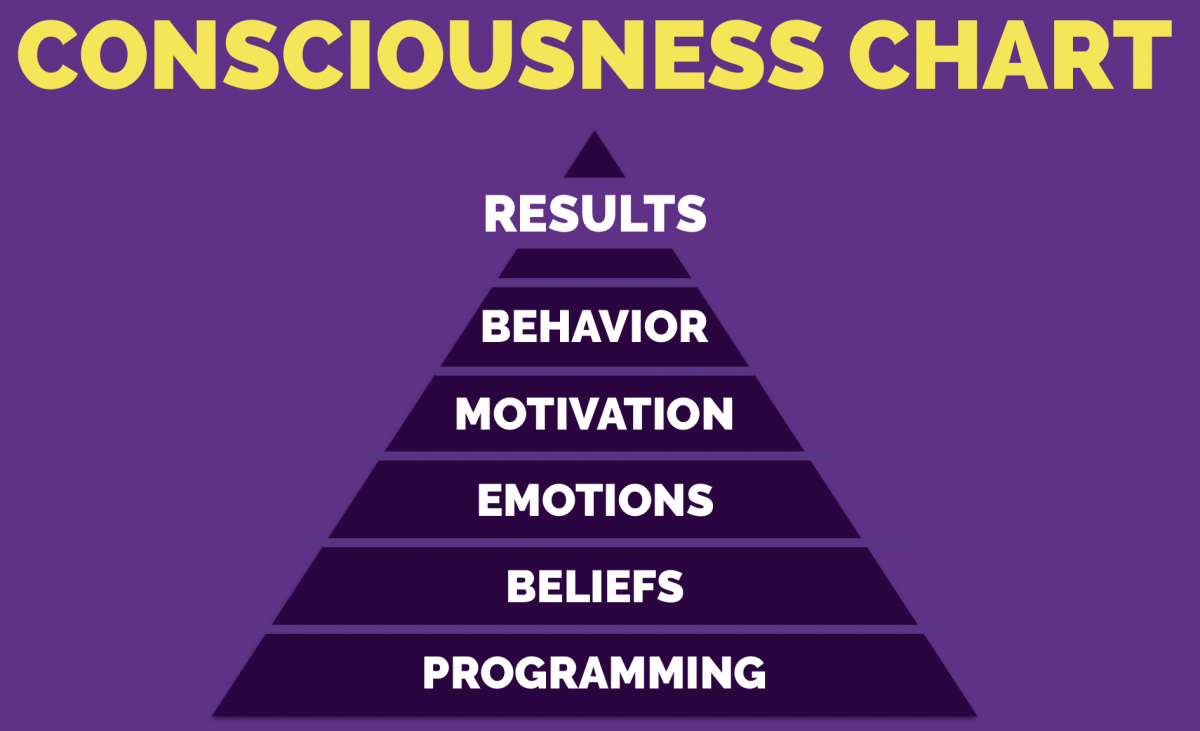 CONSCIOUSNESS CHART

RESULTS

BEHAVIOR

MOTIVATION

EMOTIONS

BELIEFS

PROGRAMMING